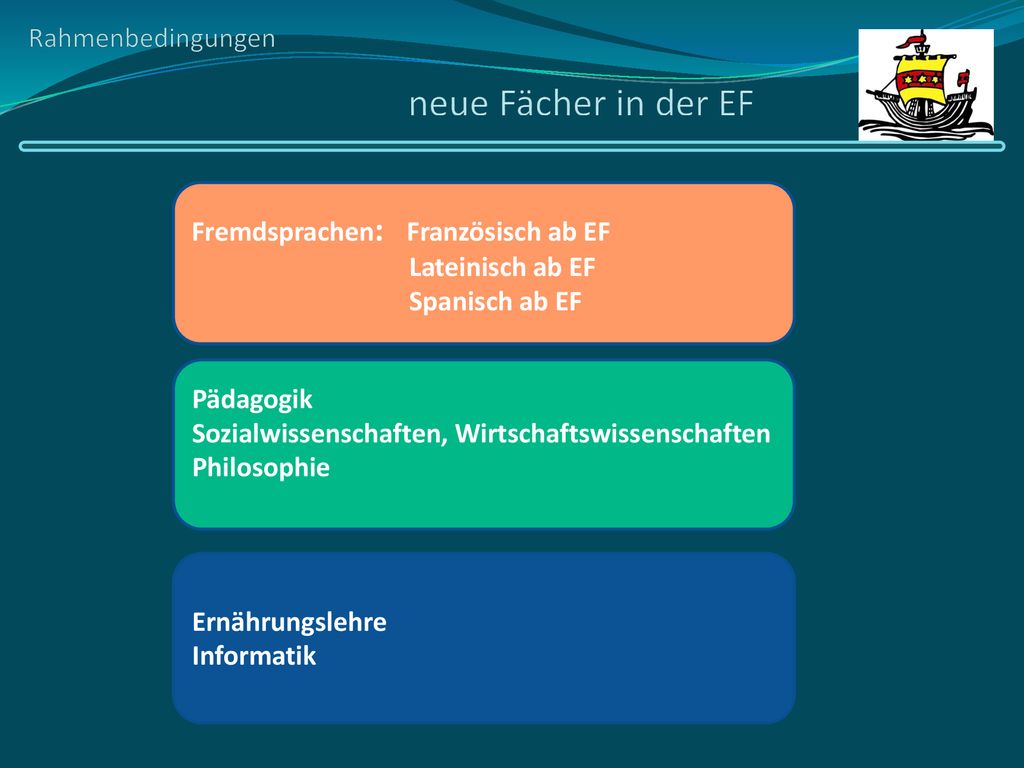 Rahmenbedingungen

neue Fächer in der EF

Fremdsprachen: Französisch ab EF
Lateinisch ab EF
Spanisch ab EF

Pädagogik
Sozialwissenschaften, Wirtschaftswissenschaften
Philosophie

Ernährungslehre
Informatik